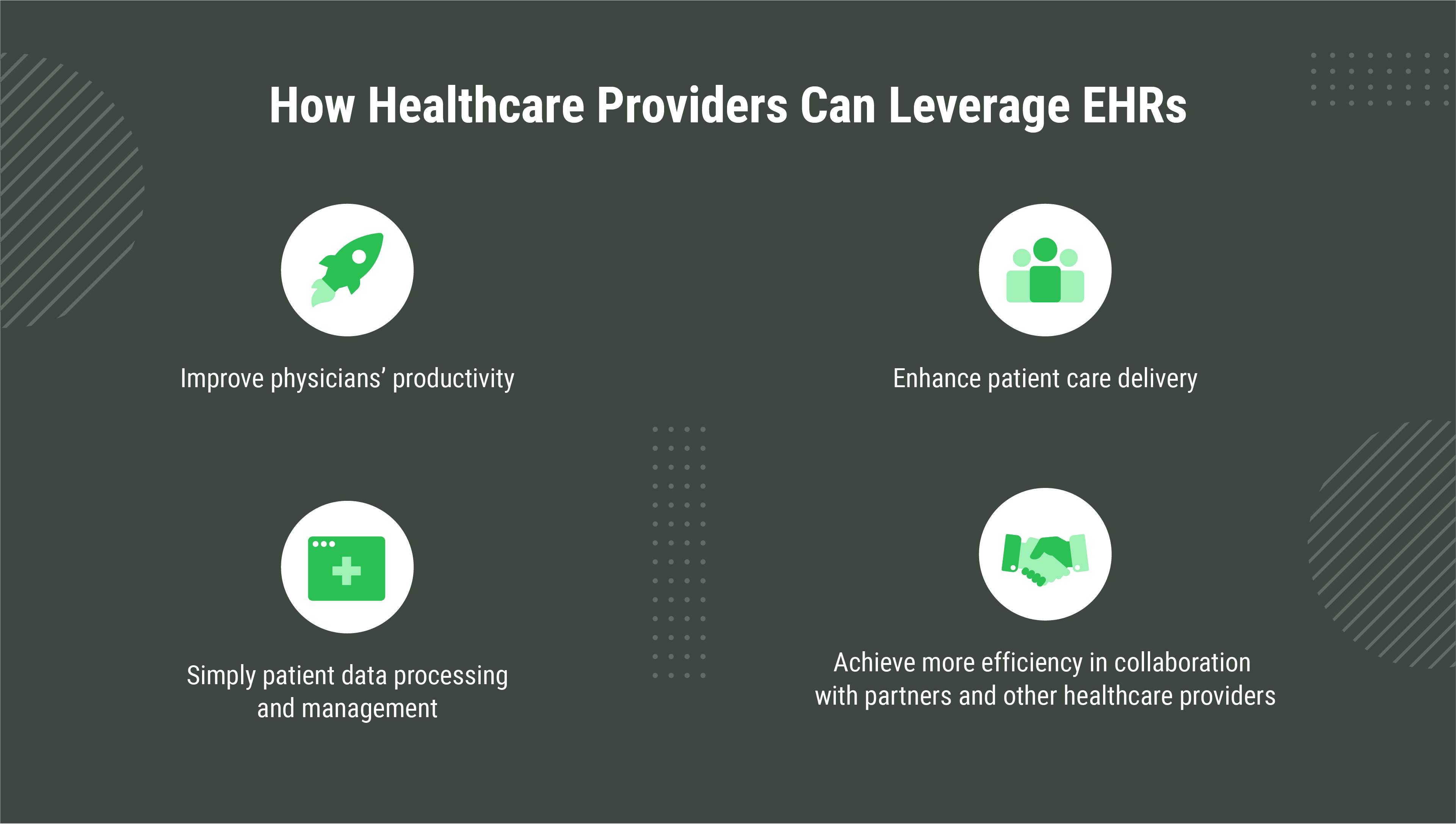 How Healthcare Providers Can Leverage EHRs

Improve physicians' productivity

Enhance patient care delivery

Simply patient data processing and management

Achieve more efficiency in collaboration with partners and other healthcare providers